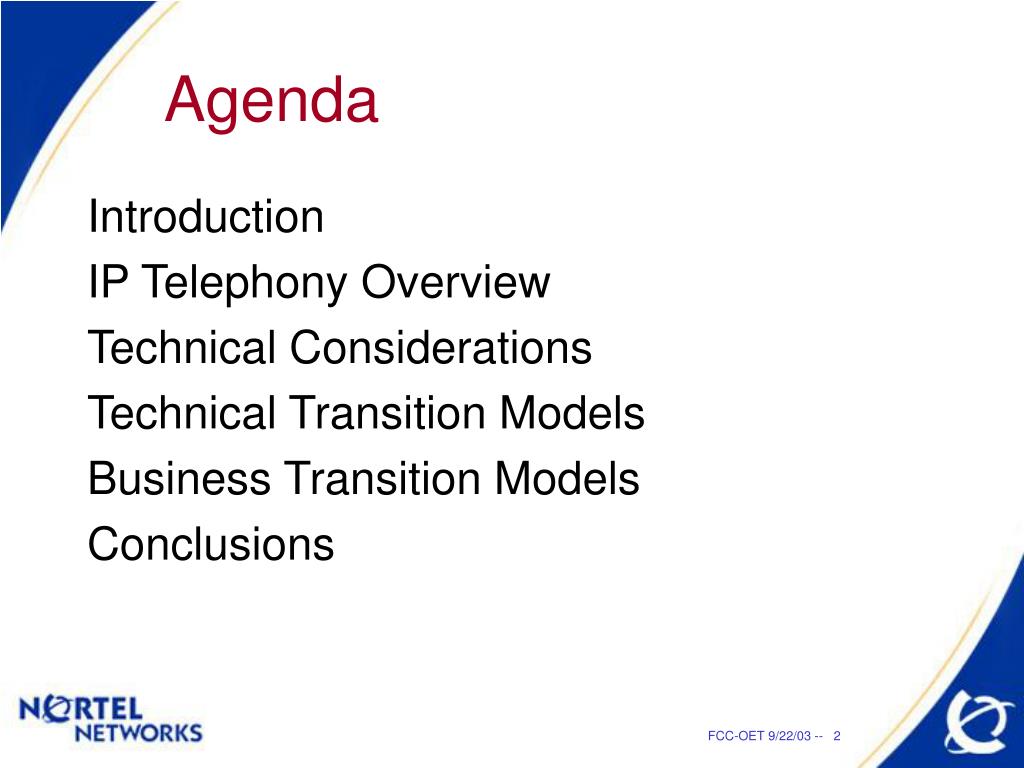 Agenda

Introduction
IP Telephony Overview
Technical Considerations
Technical Transition Models
Business Transition Models
Conclusions

NORTEL NETWORKS

FCC-OET 9/22/03 -- 2